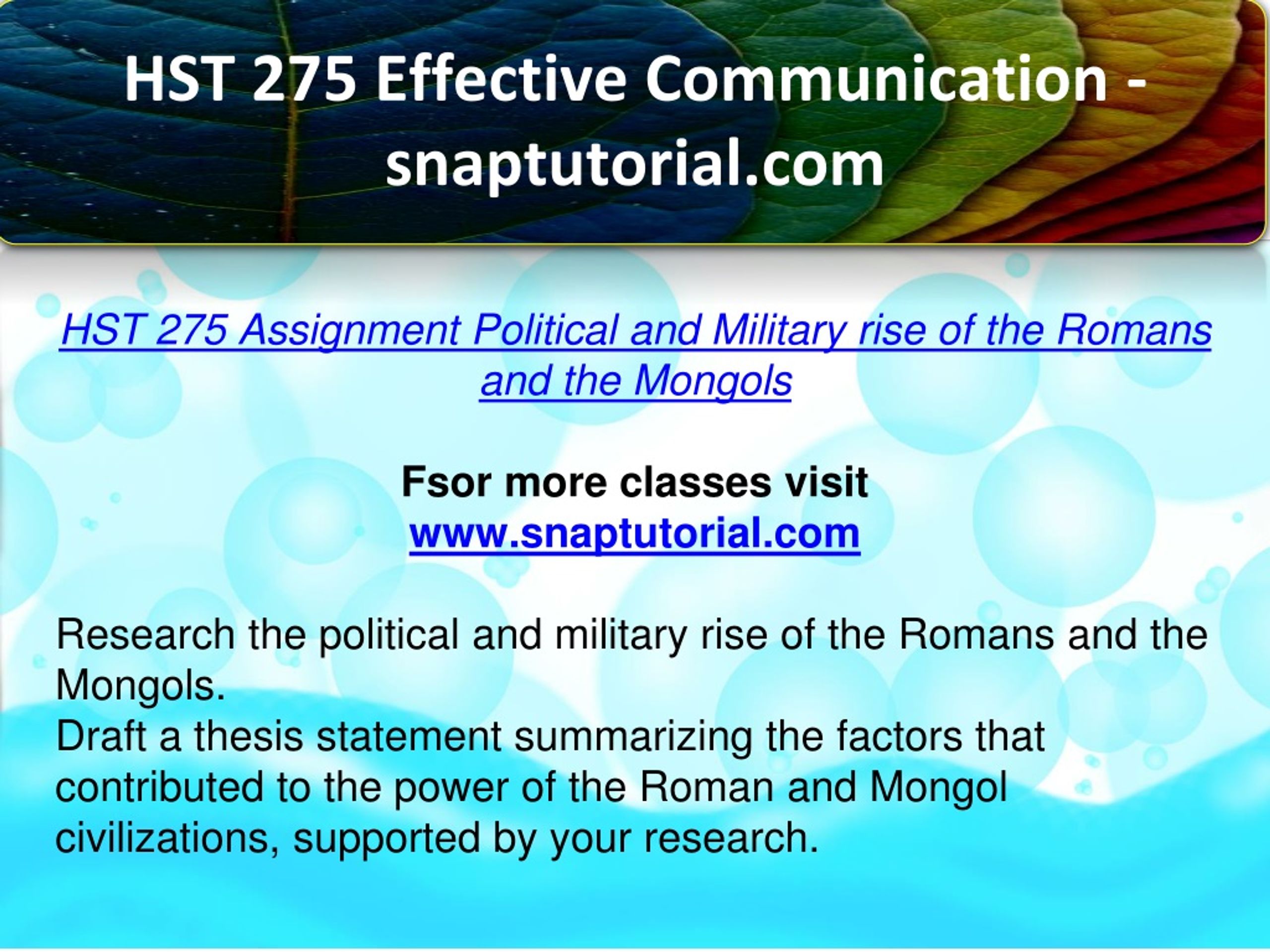 HST 275 Effective Communication - snaptutorial.com

HST 275 Assignment Political and Military rise of the Romans and the Mongols

Fsor more classes visit
www.snaptutorial.com

Research the political and military rise of the Romans and the Mongols.
Draft a thesis statement summarizing the factors that contributed to the power of the Roman and Mongol civilizations, supported by your research.